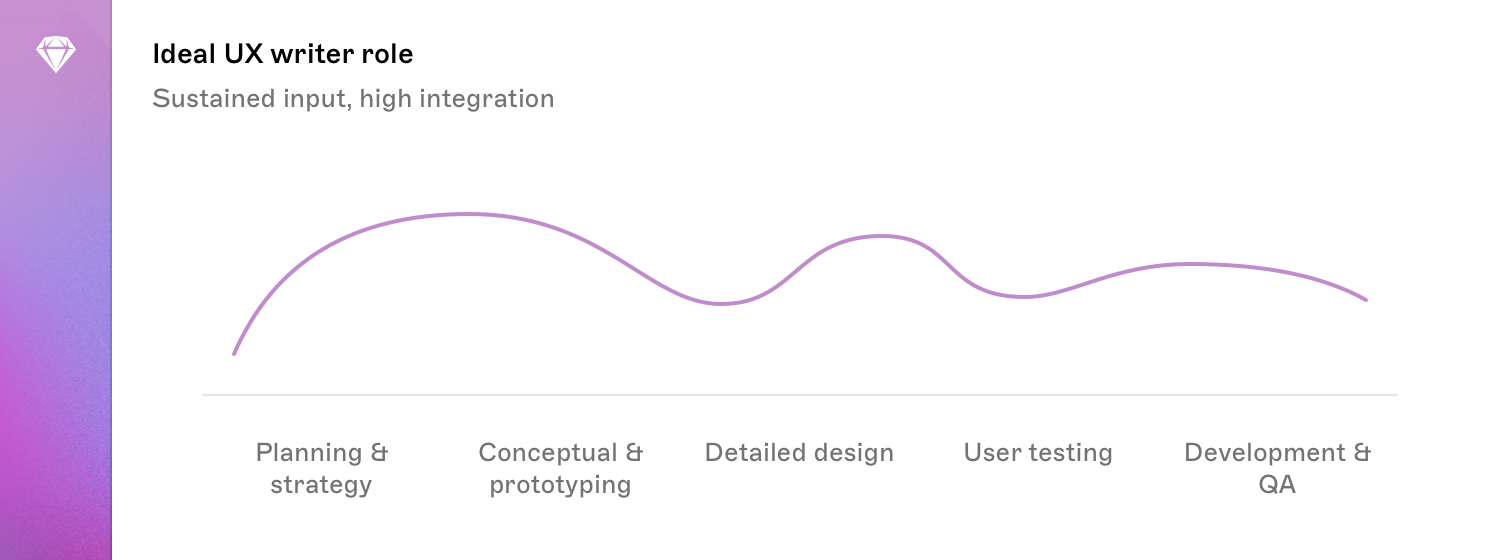 Ideal UX writer role

Sustained input, high integration

Planning & strategy

Conceptual & prototyping

Detailed design

User testing

Development & QA